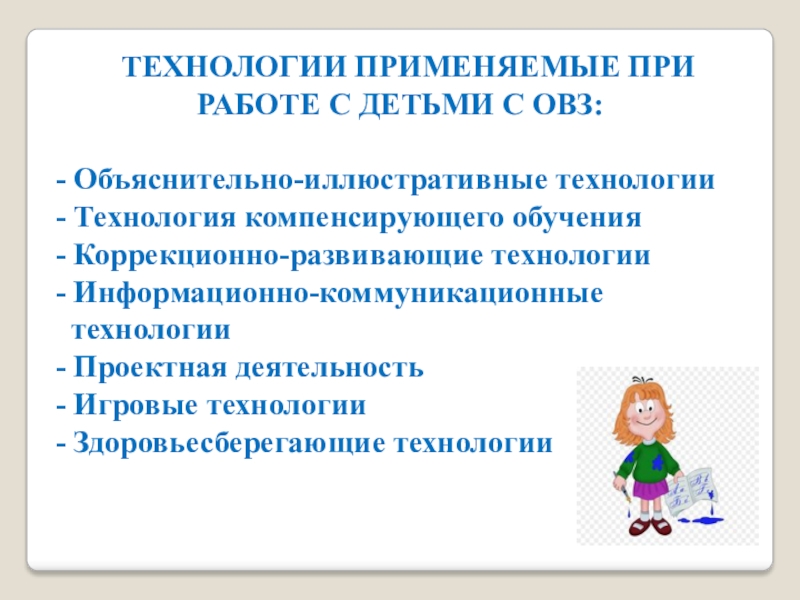 ТЕХНОЛОГИИ ПРИМЕНЯЕМЫЕ ПРИ РАБОТЕ С ДЕТЬМИ С ОВЗ:

- Объяснительно-иллюстративные технологии
- Технология компенсирующего обучения
- Коррекционно-развивающие технологии
- Информационно-коммуникационные технологии
- Проектная деятельность
- Игровые технологии
- Здоровьесберегающие технологии